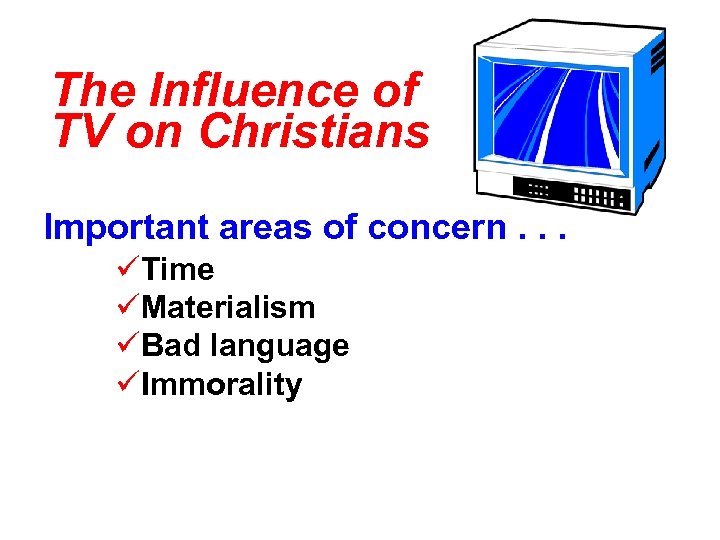 The Influence of TV on Christians

Important areas of concern . . .

✓Time
✓Materialism
✓Bad language
✓Immorality